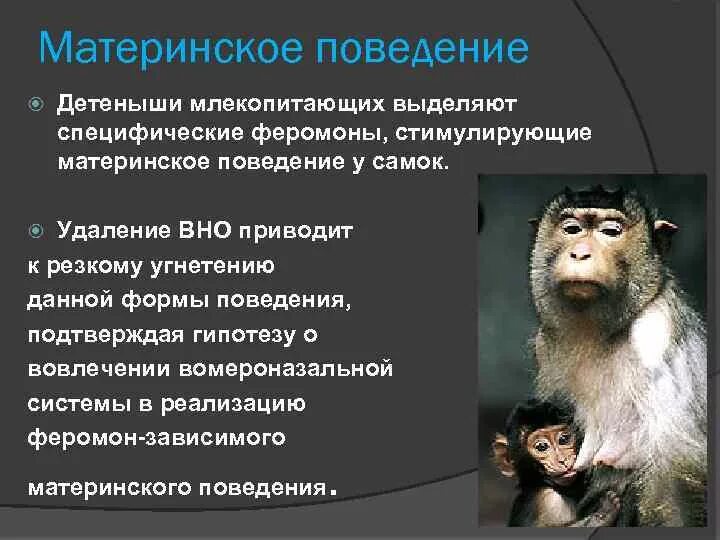 Материнское поведение

Детеныши млекопитающих выделяют специфические феромоны, стимулирующие материнское поведение у самок.

Удаление ВНО приводит к резкому угнетению данной формы поведения, подтверждая гипотезу о вовлечении вомероназальной системы в реализацию феромон-зависимого материнского поведения.